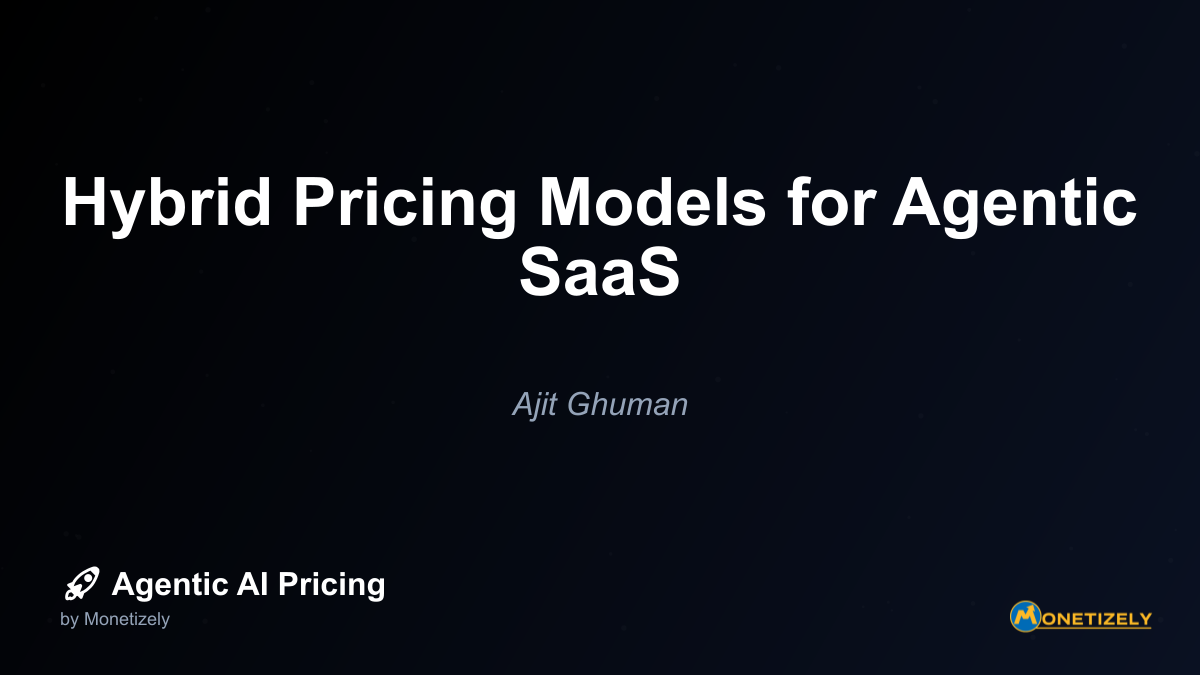 Hybrid Pricing Models for Agentic SaaS

Ajit Ghuman

Agentic AI Pricing
by Monetizely

MONETIZELY